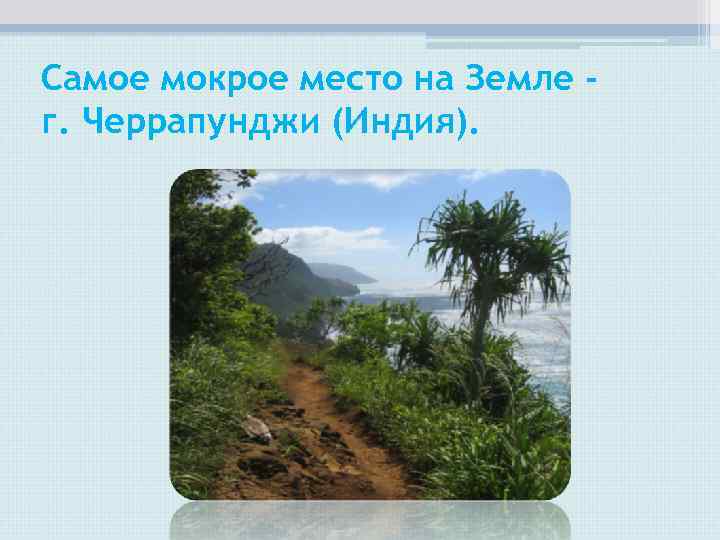 Самое мокрое место на Земле - г. Черрапунджи (Индия).